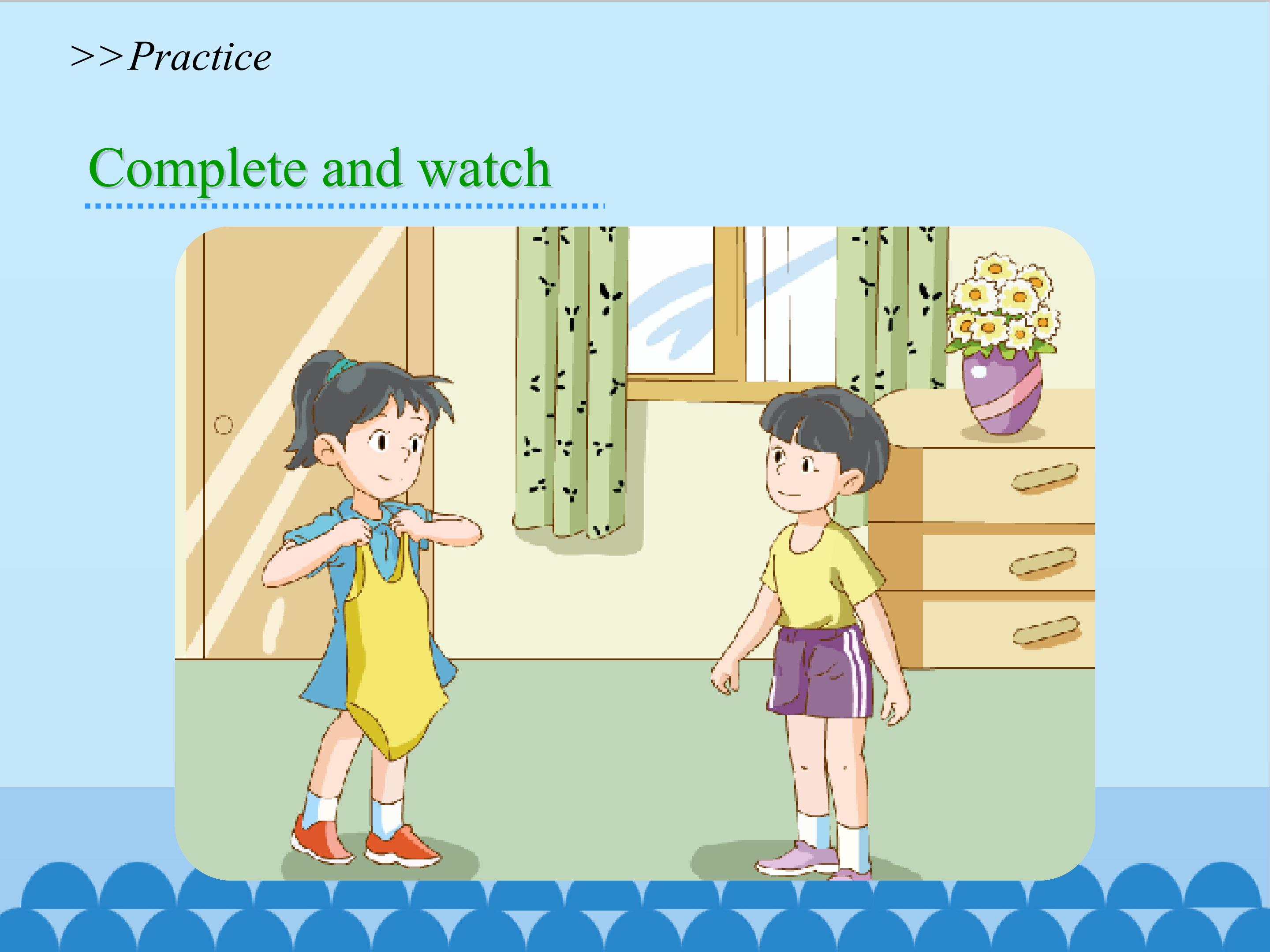 >>Practice

Complete and watch